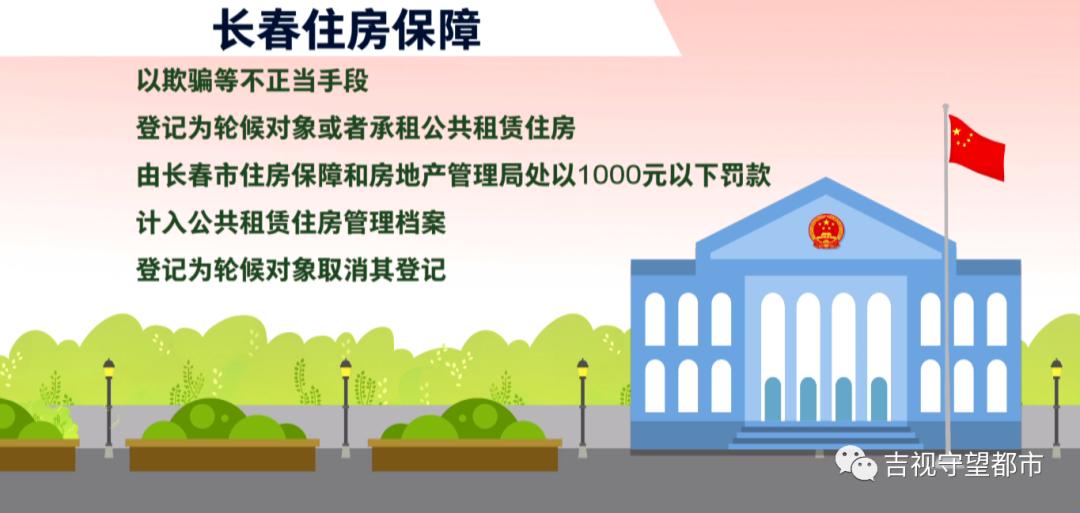 长春住房保障

以欺骗等不正当手段

登记为轮候对象或者承租公共租赁住房

由长春市住房保障和房地产管理局处以1000元以下罚款

计入公共租赁住房管理档案

登记为轮候对象取消其登记

吉视守望都市